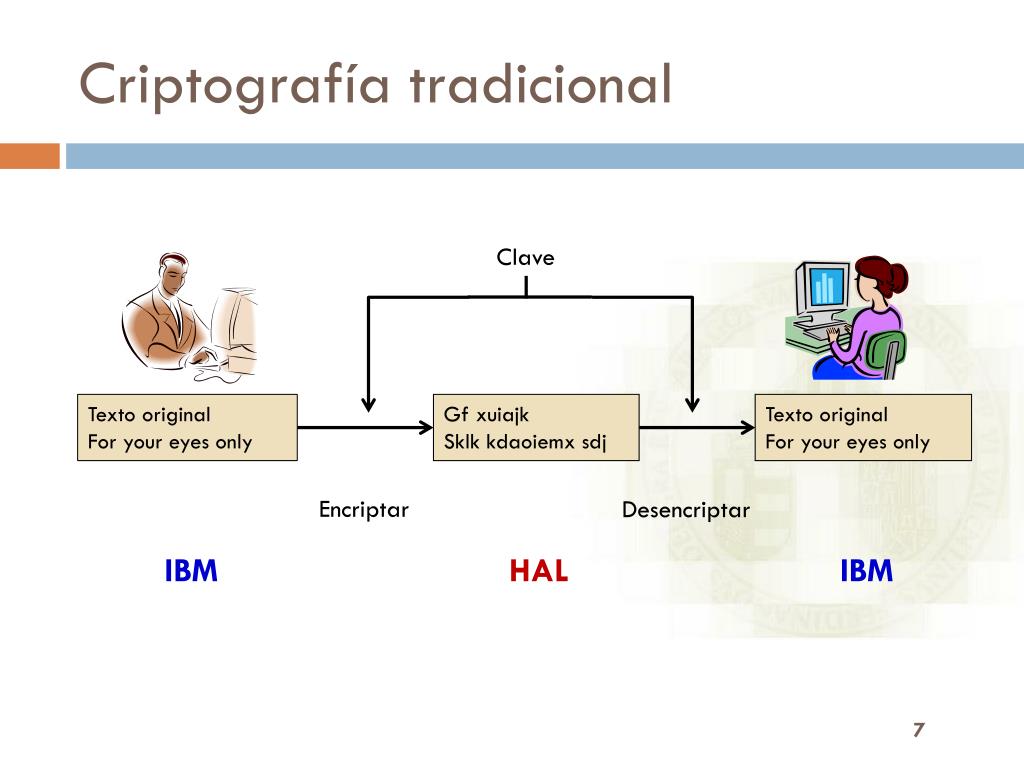 Criptografía tradicional

Clave

Texto original
For your eyes only

Gf xuiajk
Sklk kdaoiemx sdj

Texto original
For your eyes only

Encriptar

Desencriptar

IBM

HAL

IBM

7